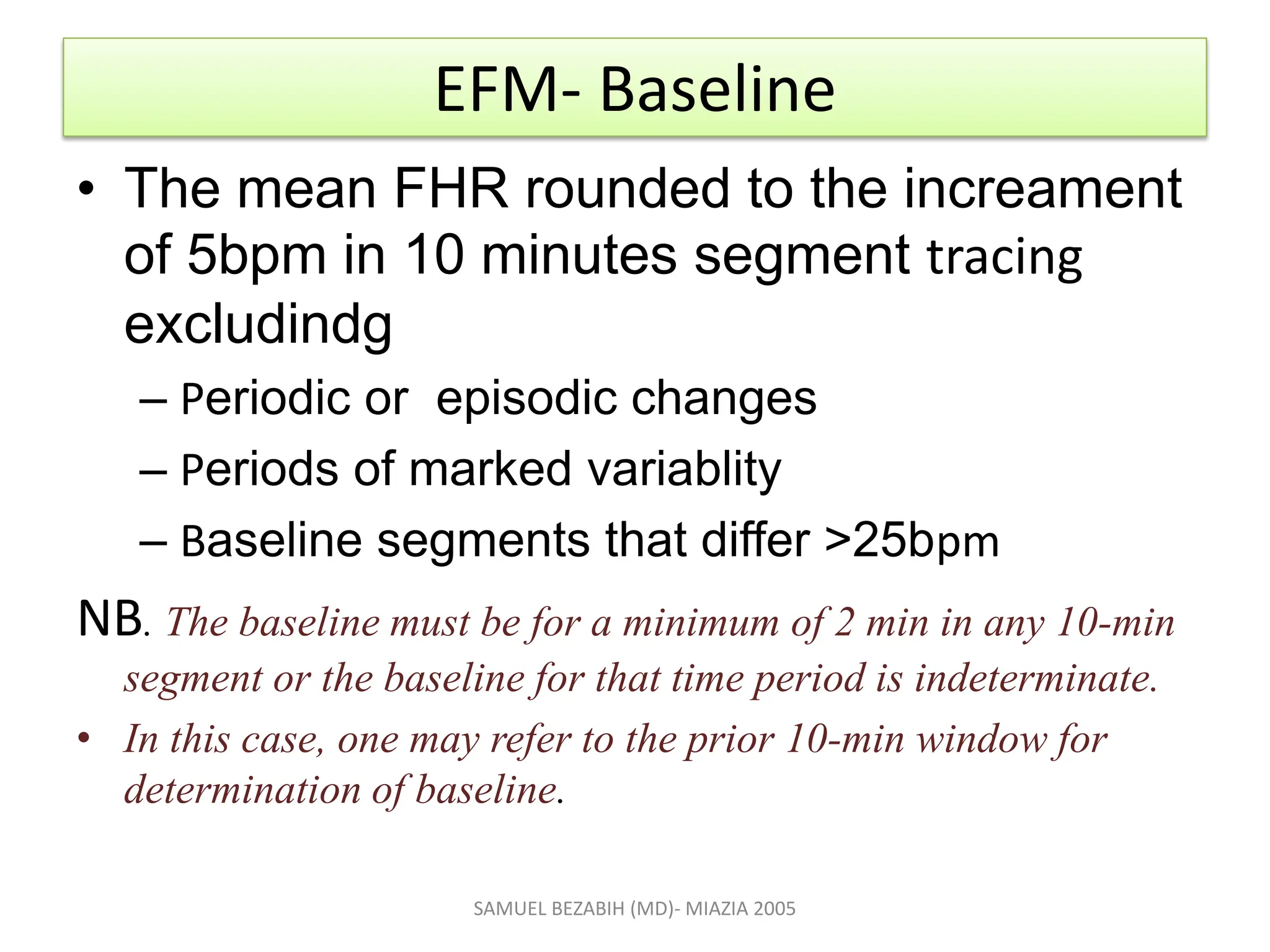 EFM- Baseline

• The mean FHR rounded to the increament of 5bpm in 10 minutes segment tracing excludindg
– Periodic or episodic changes
– Periods of marked variablity
– Baseline segments that differ >25bpm

NB. The baseline must be for a minimum of 2 min in any 10-min segment or the baseline for that time period is indeterminate.

• In this case, one may refer to the prior 10-min window for determination of baseline.

SAMUEL BEZABIH (MD)- MIAZIA 2005